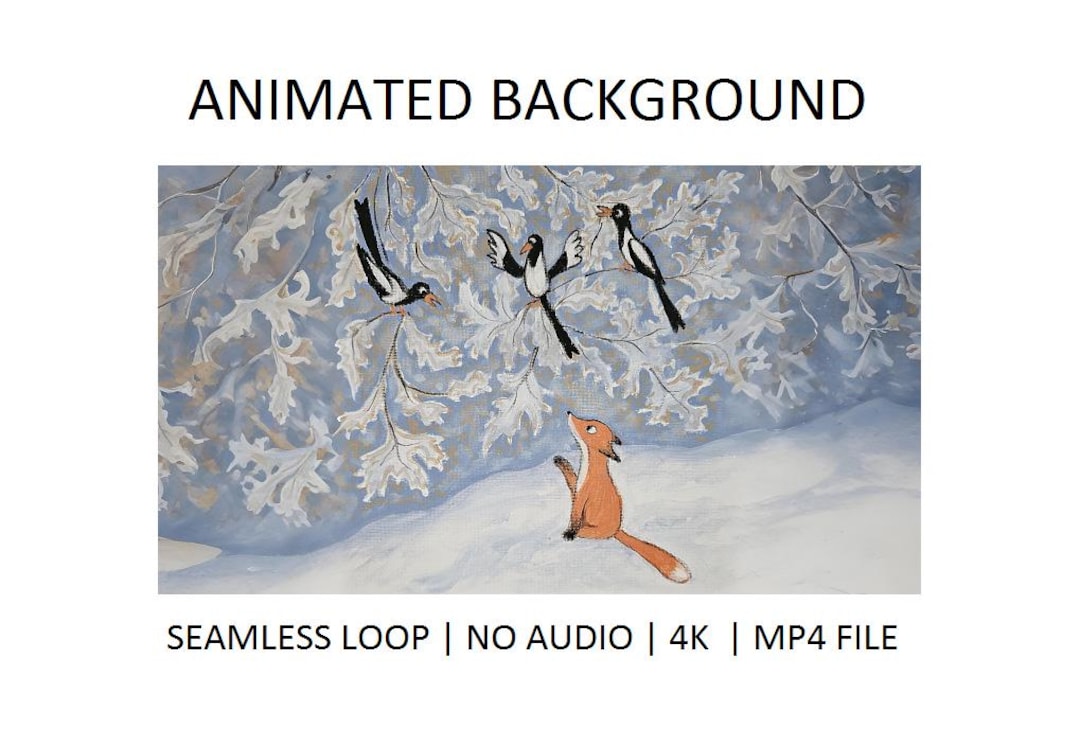 ANIMATED BACKGROUND

SEAMLESS LOOP | NO AUDIO | 4K | MP4 FILE